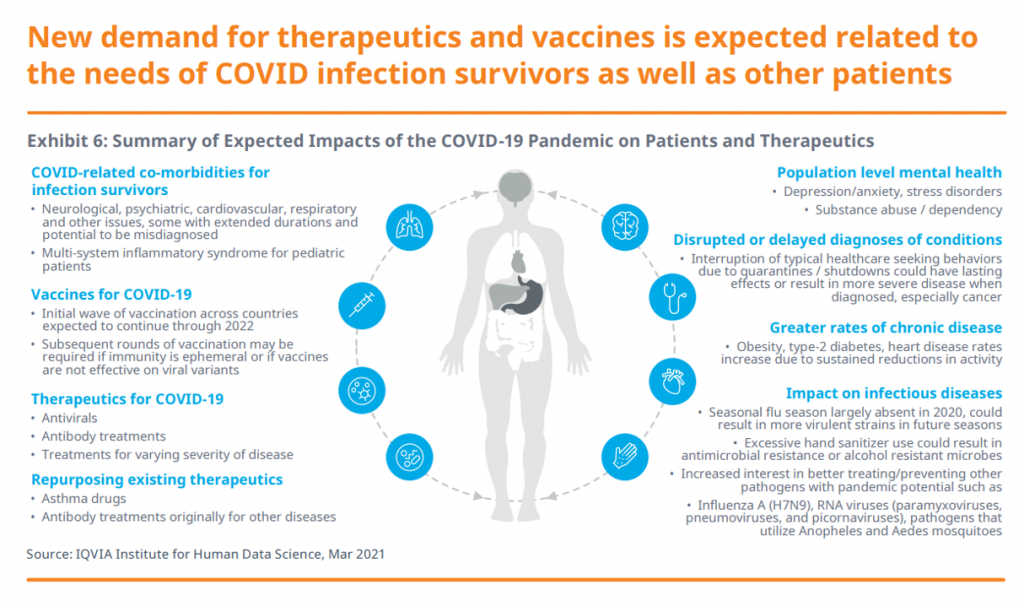 New demand for therapeutics and vaccines is expected related to the needs of COVID infection survivors as well as other patients

Exhibit 6: Summary of Expected Impacts of the COVID-19 Pandemic on Patients and Therapeutics

COVID-related co-morbidities for infection survivors
• Neurological, psychiatric, cardiovascular, respiratory and other issues, some with extended durations and potential to be misdiagnosed
• Multi-system inflammatory syndrome for pediatric patients

Vaccines for COVID-19
• Initial wave of vaccination across countries expected to continue through 2022
• Subsequent rounds of vaccination may be required if immunity is ephemeral or if vaccines are not effective on viral variants

Therapeutics for COVID-19
• Antivirals
• Antibody treatments
• Treatments for varying severity of disease

Repurposing existing therapeutics
• Asthma drugs
• Antibody treatments originally for other diseases

Population level mental health
• Depression/anxiety, stress disorders
• Substance abuse / dependency

Disrupted or delayed diagnoses of conditions
• Interruption of typical healthcare seeking behaviors due to quarantines / shutdowns could have lasting effects or result in more severe disease when diagnosed, especially cancer

Greater rates of chronic disease
• Obesity, type-2 diabetes, heart disease rates increase due to sustained reductions in activity

Impact on infectious diseases
• Seasonal flu season largely absent in 2020, could result in more virulent strains in future seasons
• Excessive hand sanitizer use could result in antimicrobial resistance or alcohol resistant microbes
• Increased interest in better treating/preventing other pathogens with pandemic potential such as
• Influenza A (H7N9), RNA viruses (paramyxoviruses, pneumoviruses, and picornaviruses), pathogens that utilize Anopheles and Aedes mosquitoes

Source: IQVIA Institute for Human Data Science, Mar 2021